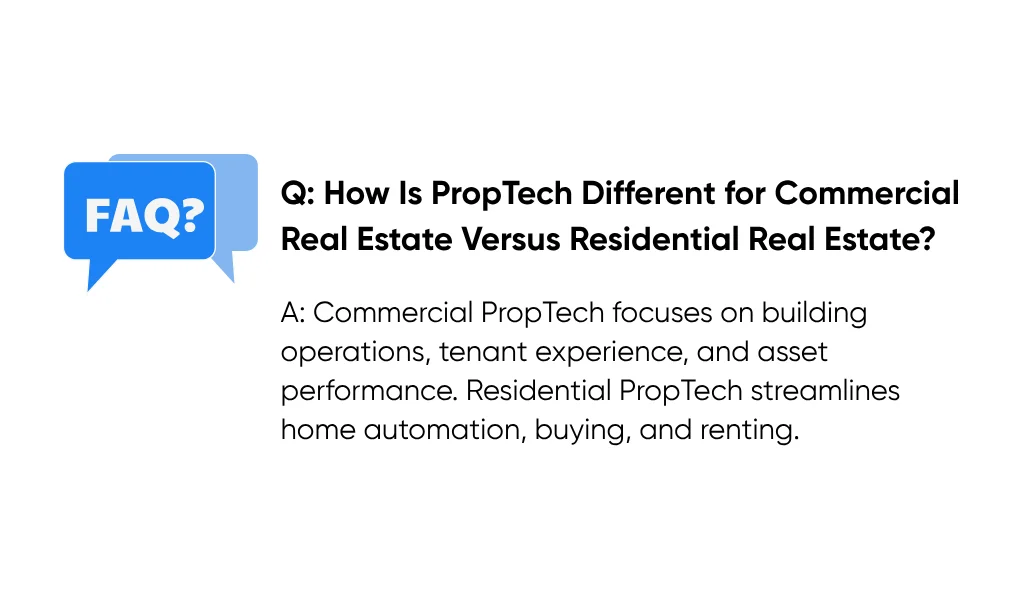 FAQ?

Q: How Is PropTech Different for Commercial Real Estate Versus Residential Real Estate?

A: Commercial PropTech focuses on building operations, tenant experience, and asset performance. Residential PropTech streamlines home automation, buying, and renting.